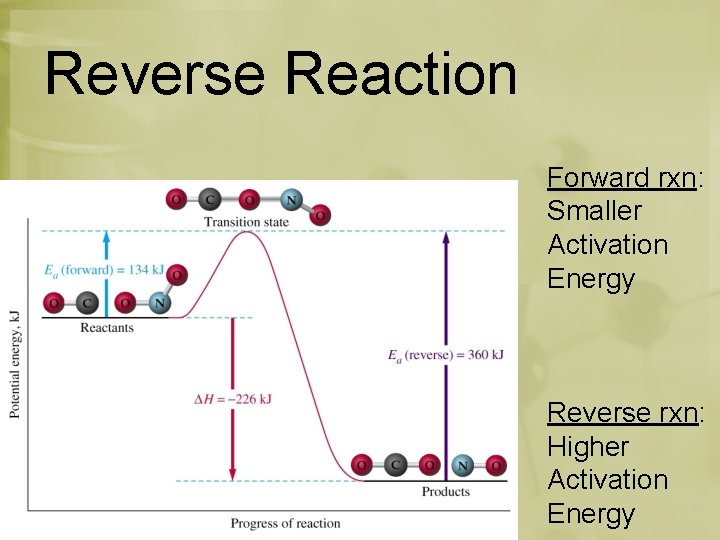 Reverse Reaction

O C O N O

Transition state

$E_a$ (forward) = 134 kJ

O C O N O

Reactants

Potential energy, kJ

$\Delta H = -226$ kJ

$E_a$ (reverse) = 360 kJ

O C O N O

Products

Progress of reaction

Forward rxn: Smaller Activation Energy

Reverse rxn: Higher Activation Energy